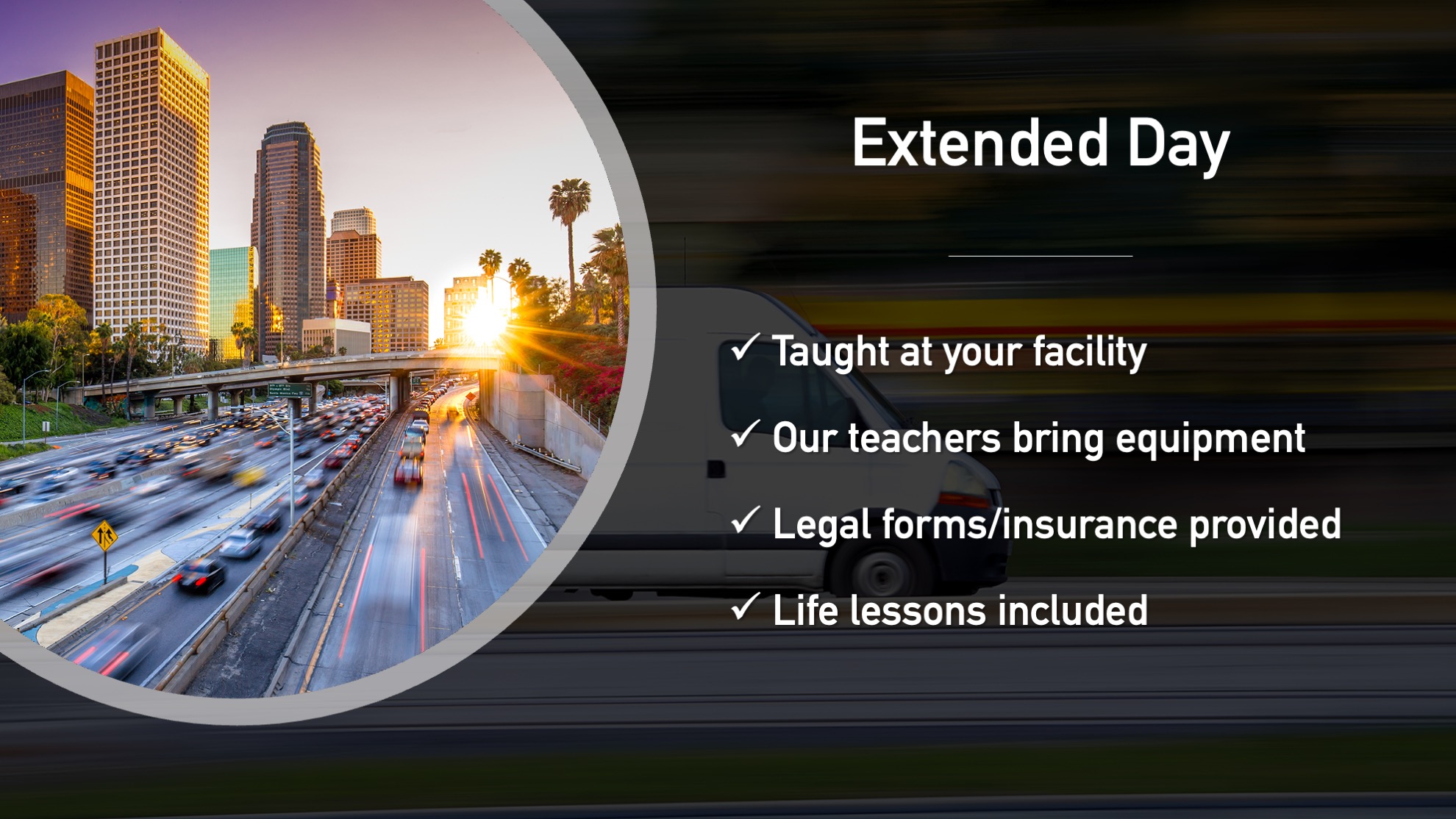 Extended Day

✓ Taught at your facility

✓ Our teachers bring equipment

✓ Legal forms/insurance provided

✓ Life lessons included